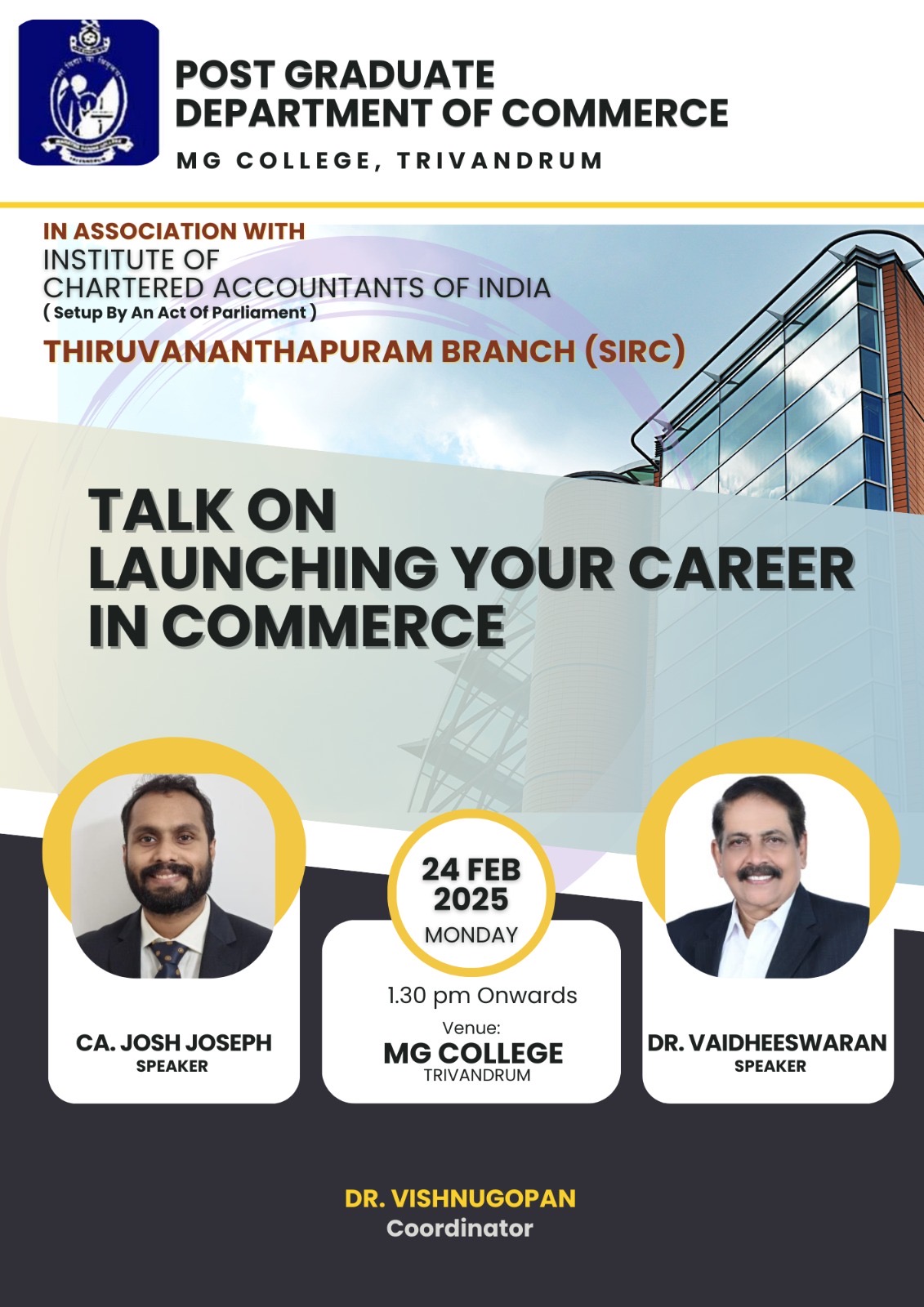 POST GRADUATE DEPARTMENT OF COMMERCE
MG COLLEGE, TRIVANDRUM

IN ASSOCIATION WITH
INSTITUTE OF CHARTERED ACCOUNTANTS OF INDIA
( Setup By An Act Of Parliament )
THIRUVANANTHAPURAM BRANCH (SIRC)

TALK ON
LAUNCHING YOUR CAREER IN COMMERCE

CA. JOSH JOSEPH
SPEAKER

24 FEB 2025
MONDAY

1.30 pm Onwards
Venue:
MG COLLEGE
TRIVANDRUM

DR. VAIDHEESWARAN
SPEAKER

DR. VISHNUGOPAN
Coordinator